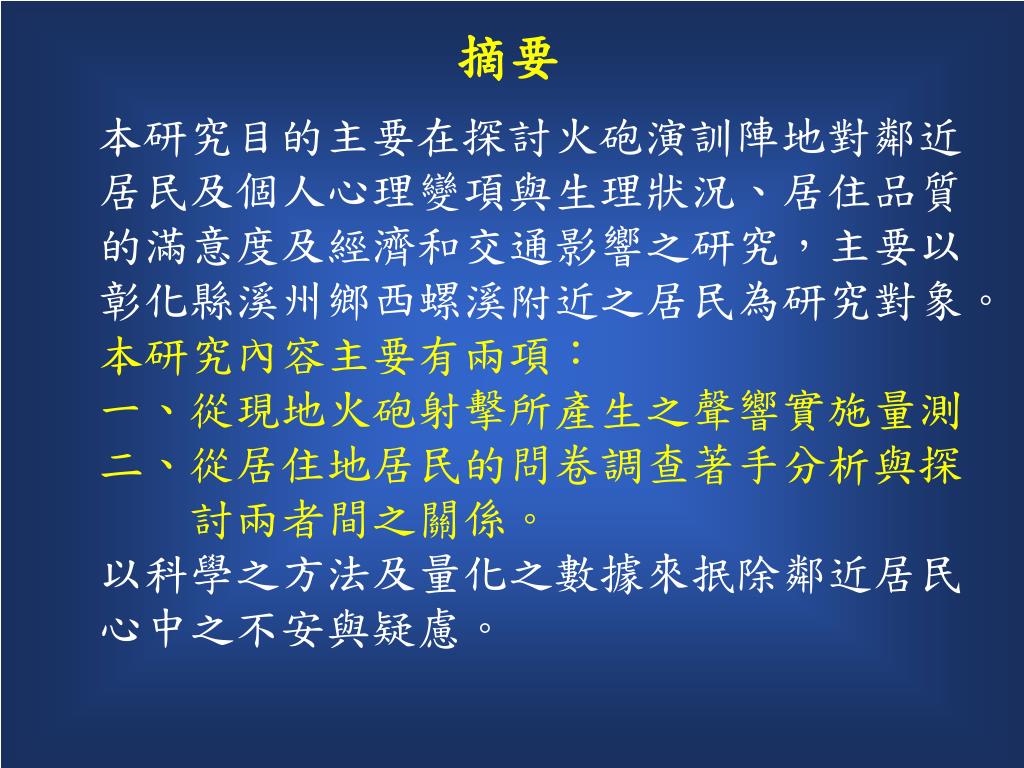 摘要

本研究目的主要在探討火砲演訓陣地對鄰近居民及個人心理變項與生理狀況、居住品質的滿意度及經濟和交通影響之研究，主要以彰化縣溪州鄉西螺溪附近之居民為研究對象。

本研究內容主要有兩項：

一、從現地火砲射擊所產生之聲響實施量測

二、從居住地居民的問卷調查著手分析與探討兩者間之關係。

以科學之方法及量化之數據來抿除鄰近居民心中之不安與疑慮。